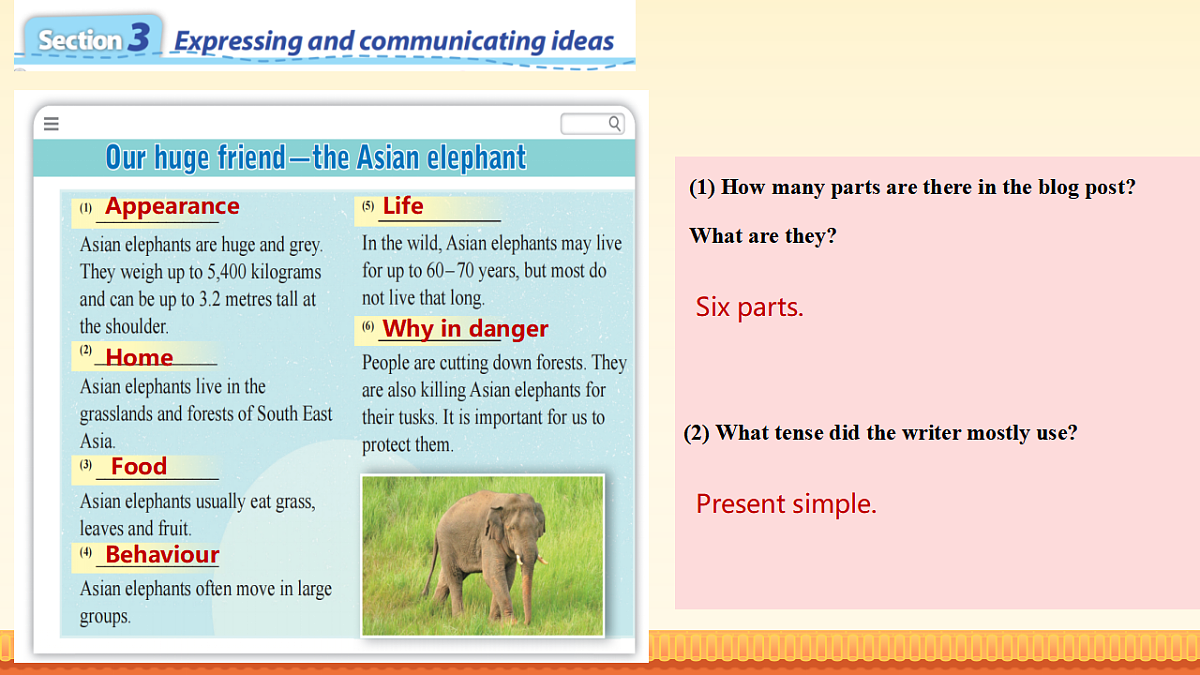 Section 3 Expressing and communicating ideas

Our huge friend—the Asian elephant

(1) Appearance
Asian elephants are huge and grey. They weigh up to 5,400 kilograms and can be up to 3.2 metres tall at the shoulder.

(2) Home
Asian elephants live in the grasslands and forests of South East Asia.

(3) Food
Asian elephants usually eat grass, leaves and fruit.

(4) Behaviour
Asian elephants often move in large groups.

(5) Life
In the wild, Asian elephants may live for up to 60–70 years, but most do not live that long.

(6) Why in danger
People are cutting down forests. They are also killing Asian elephants for their tusks. It is important for us to protect them.

(1) How many parts are there in the blog post?

What are they?

Six parts.

(2) What tense did the writer mostly use?

Present simple.